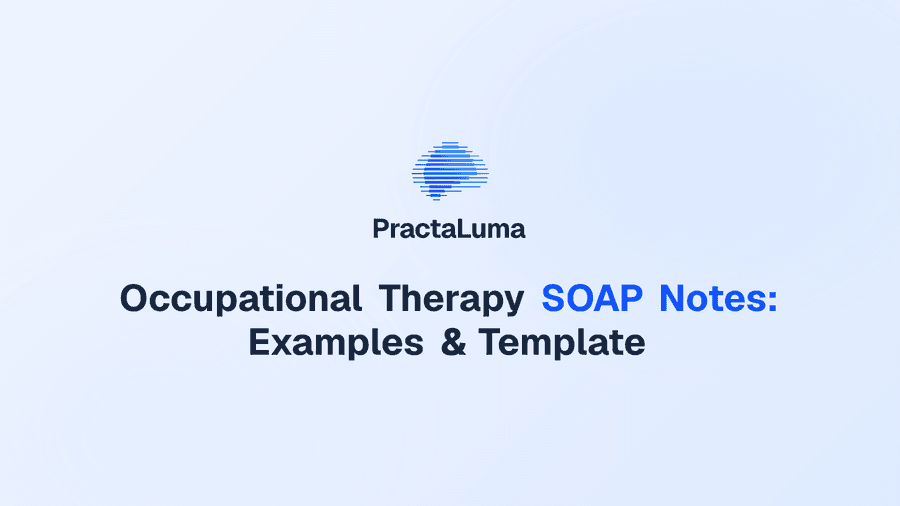 PractaLuma

Occupational Therapy SOAP Notes: Examples & Template